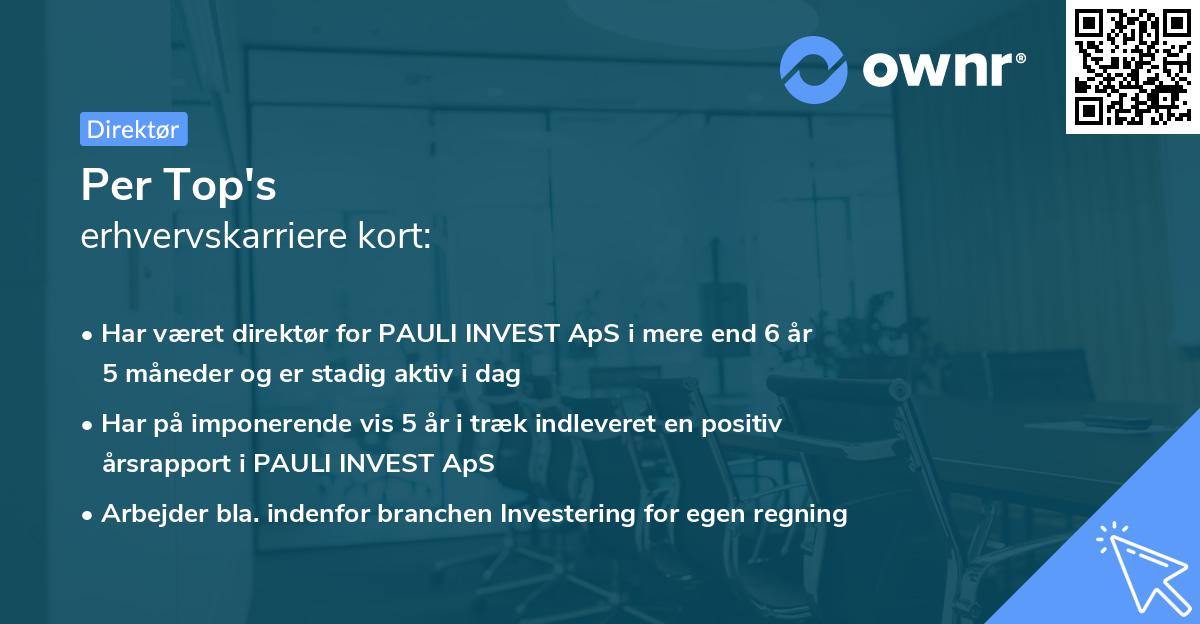 ownr®

Direktør

Per Top's
erhvervskarriere kort:

• Har været direktør for PAULI INVEST ApS i mere end 6 år 5 måneder og er stadig aktiv i dag
• Har på imponerende vis 5 år i træk indleveret en positiv årsrapport i PAULI INVEST ApS
• Arbejder bla. indenfor branchen Investering for egen regning